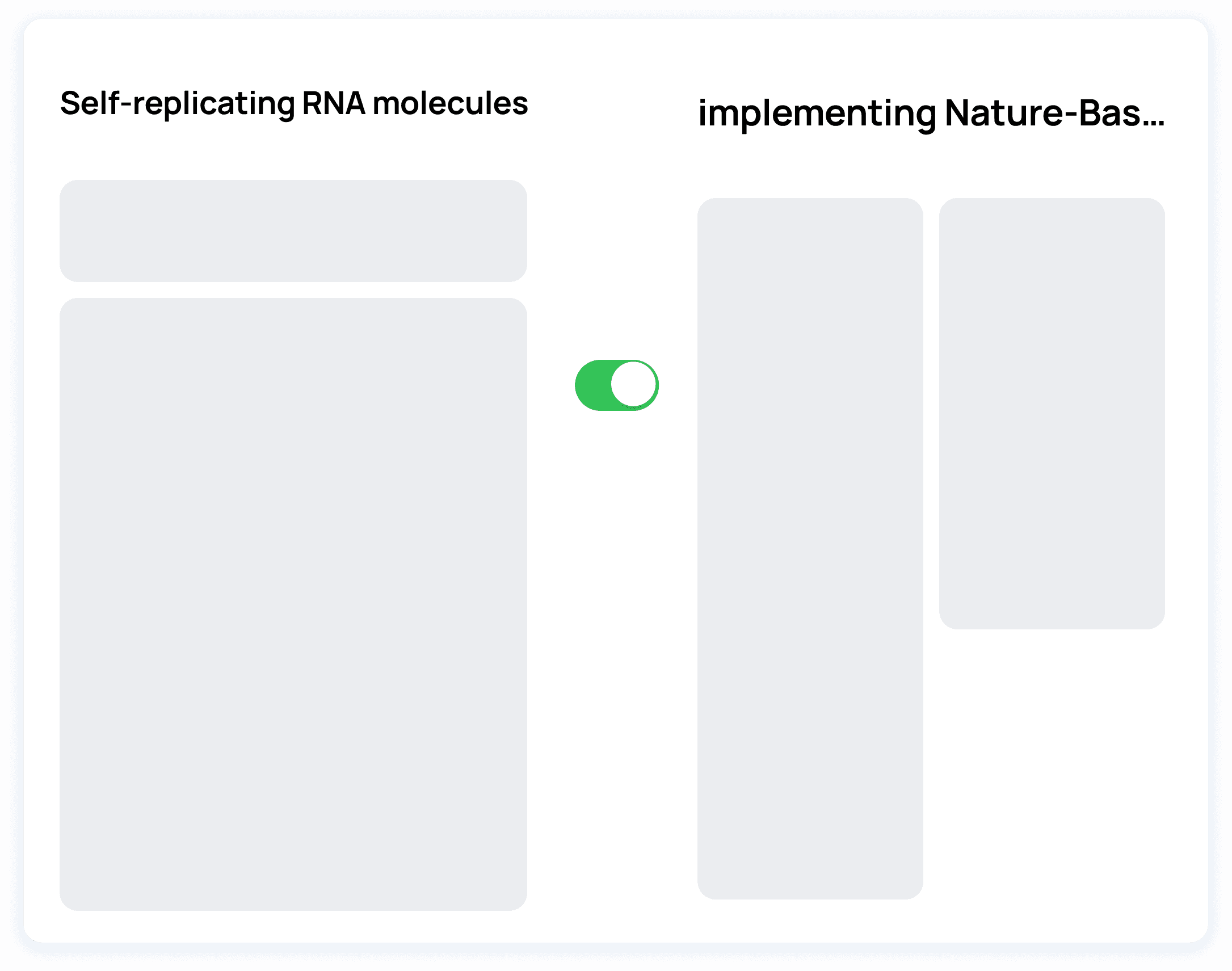 Self-replicating RNA molecules

implementing Nature-Bas...